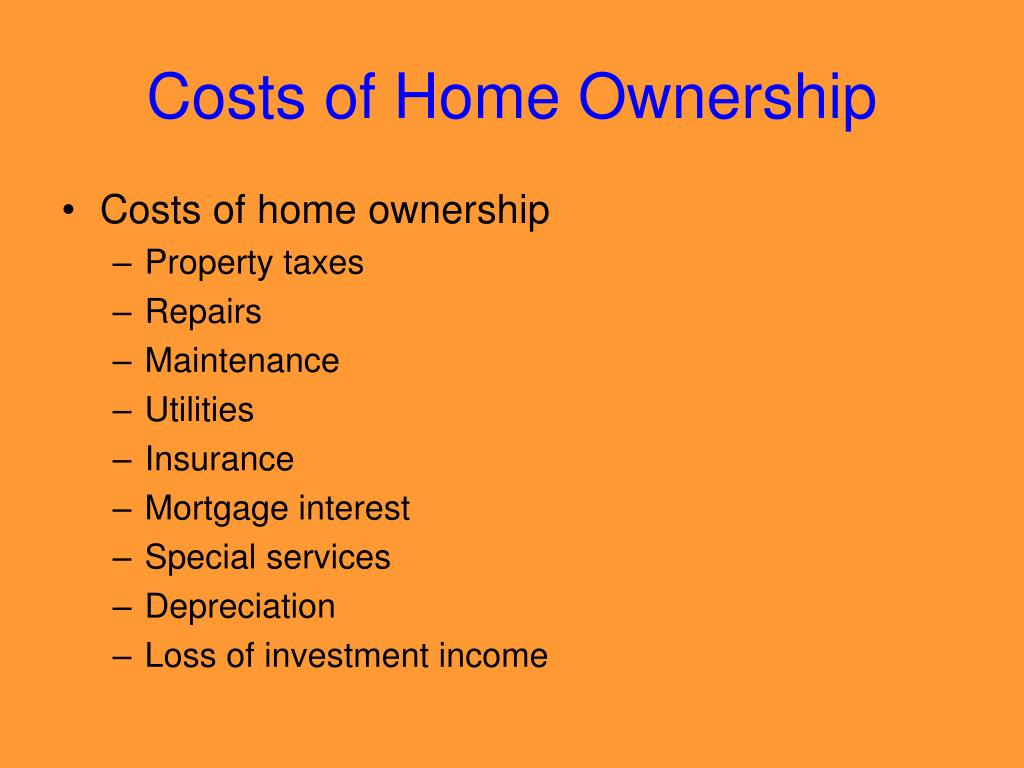 Costs of Home Ownership

• Costs of home ownership
– Property taxes
– Repairs
– Maintenance
– Utilities
– Insurance
– Mortgage interest
– Special services
– Depreciation
– Loss of investment income